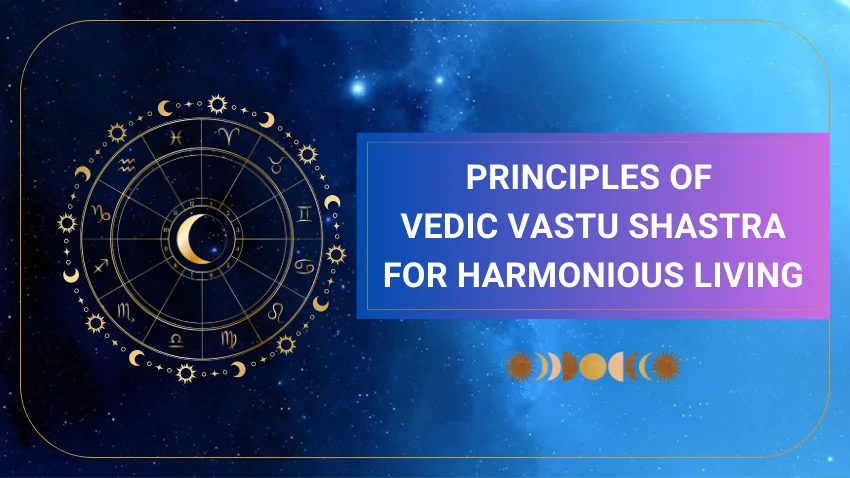 PRINCIPLES OF
VEDIC VASTU SHASTRA
FOR HARMONIOUS LIVING